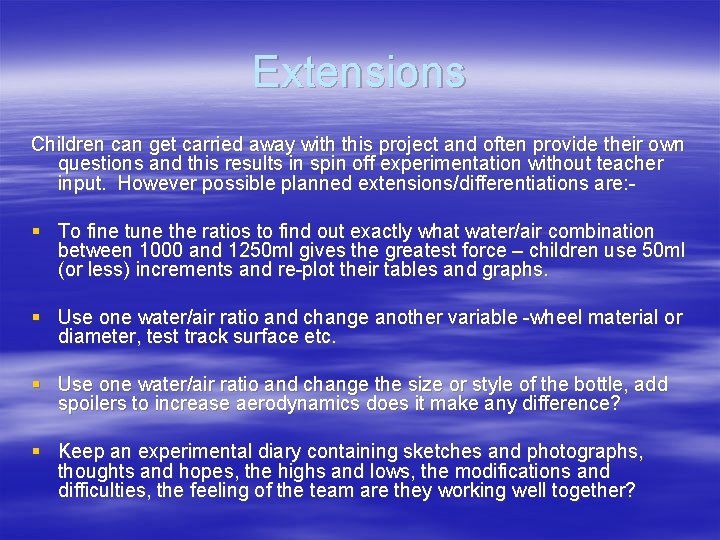 Extensions

Children can get carried away with this project and often provide their own questions and this results in spin off experimentation without teacher input.  However possible planned extensions/differentiations are:-

▪ To fine tune the ratios to find out exactly what water/air combination between 1000 and 1250ml gives the greatest force – children use 50ml (or less) increments and re-plot their tables and graphs.

▪ Use one water/air ratio and change another variable -wheel material or diameter, test track surface etc.

▪ Use one water/air ratio and change the size or style of the bottle, add spoilers to increase aerodynamics does it make any difference?

▪ Keep an experimental diary containing sketches and photographs, thoughts and hopes, the highs and lows, the modifications and difficulties, the feeling of the team are they working well together?